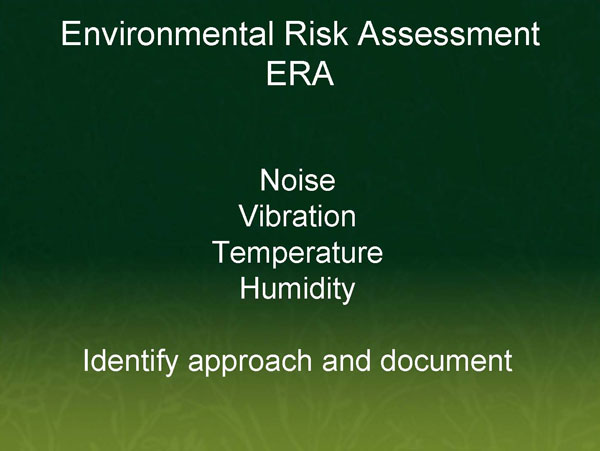 Environmental Risk Assessment
ERA

Noise
Vibration
Temperature
Humidity

Identify approach and document